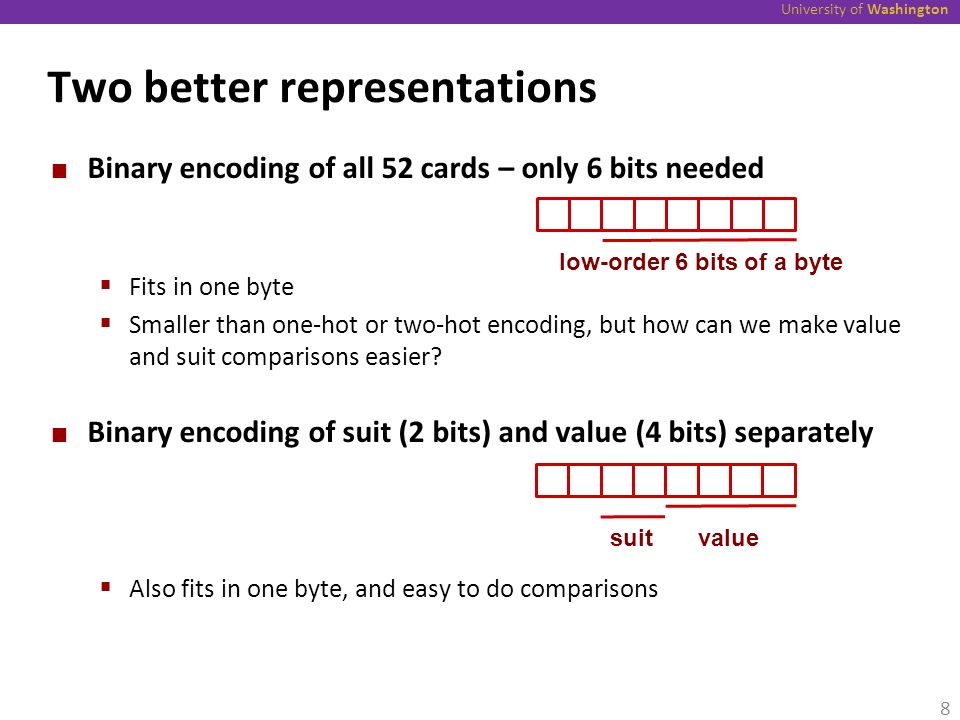 University of Washington

Two better representations

Binary encoding of all 52 cards – only 6 bits needed

low-order 6 bits of a byte

Fits in one byte

Smaller than one-hot or two-hot encoding, but how can we make value and suit comparisons easier?

Binary encoding of suit (2 bits) and value (4 bits) separately

suit value

Also fits in one byte, and easy to do comparisons

8